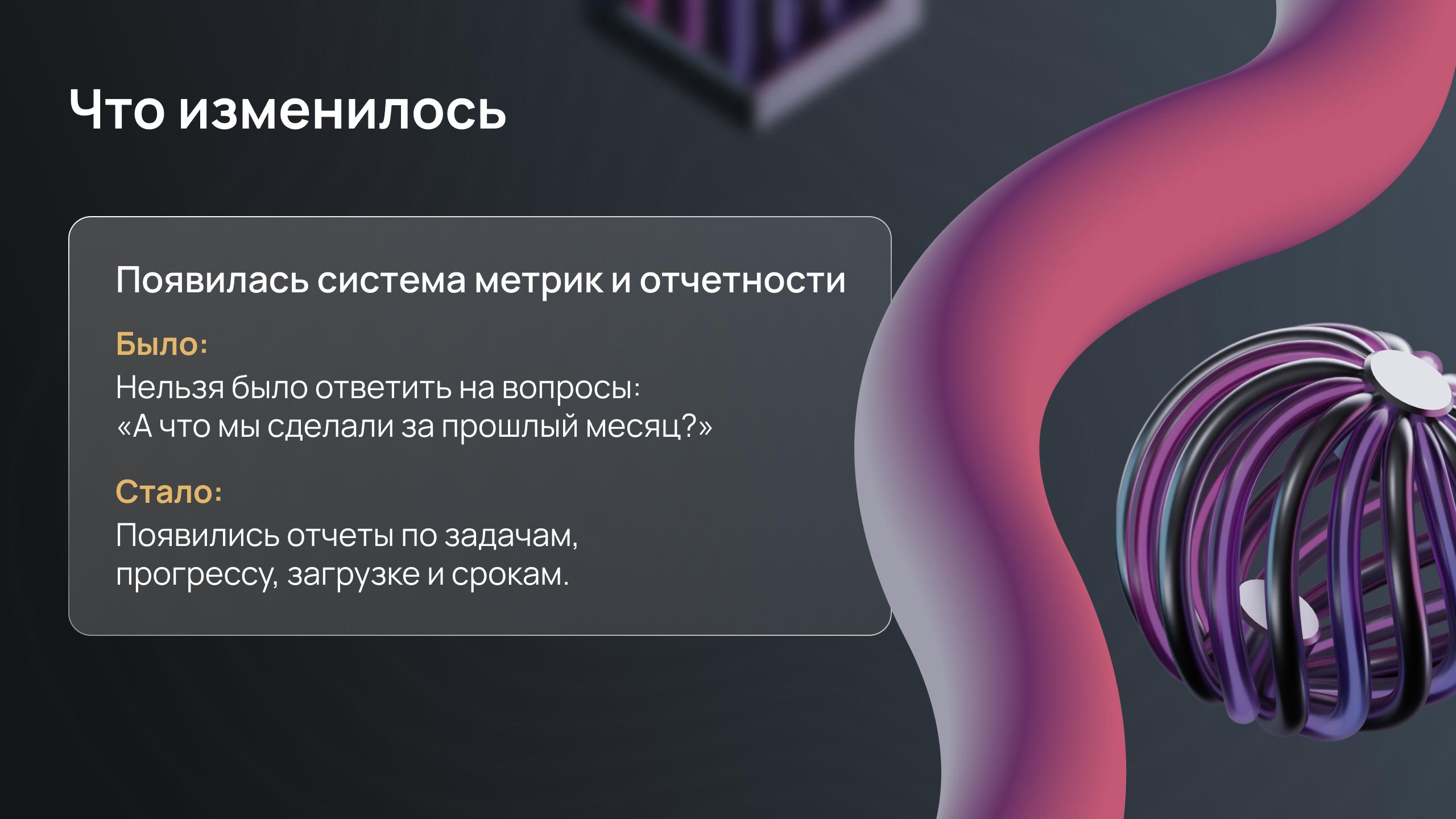 Что изменилось

Появилась система метрик и отчетности

Было:
Нельзя было ответить на вопросы:
«А что мы сделали за прошлый месяц?»

Стало:
Появились отчеты по задачам, прогрессу, загрузке и срокам.